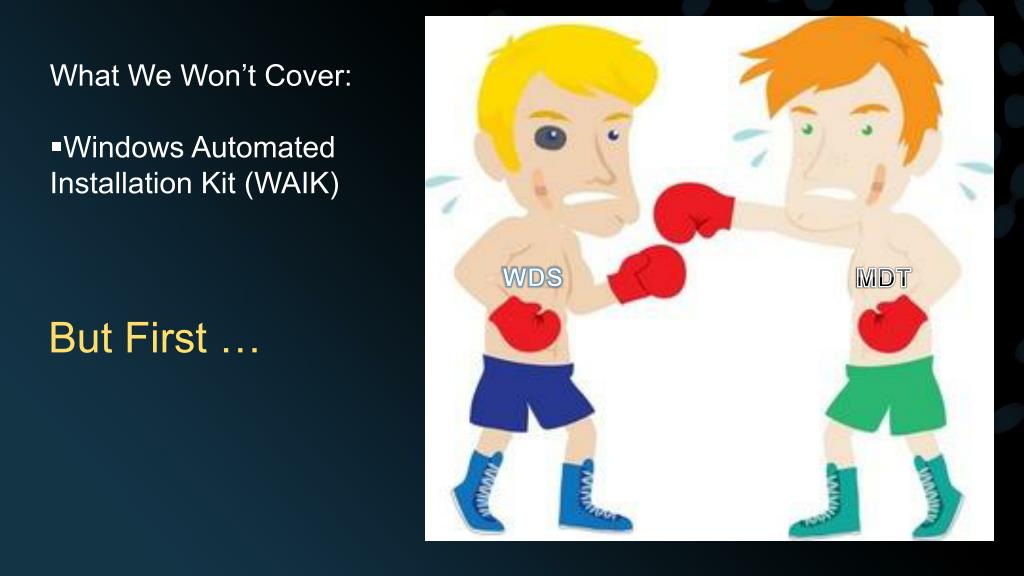 What We Won't Cover:

▪Windows Automated Installation Kit (WAIK)

But First …

WDS

MDT